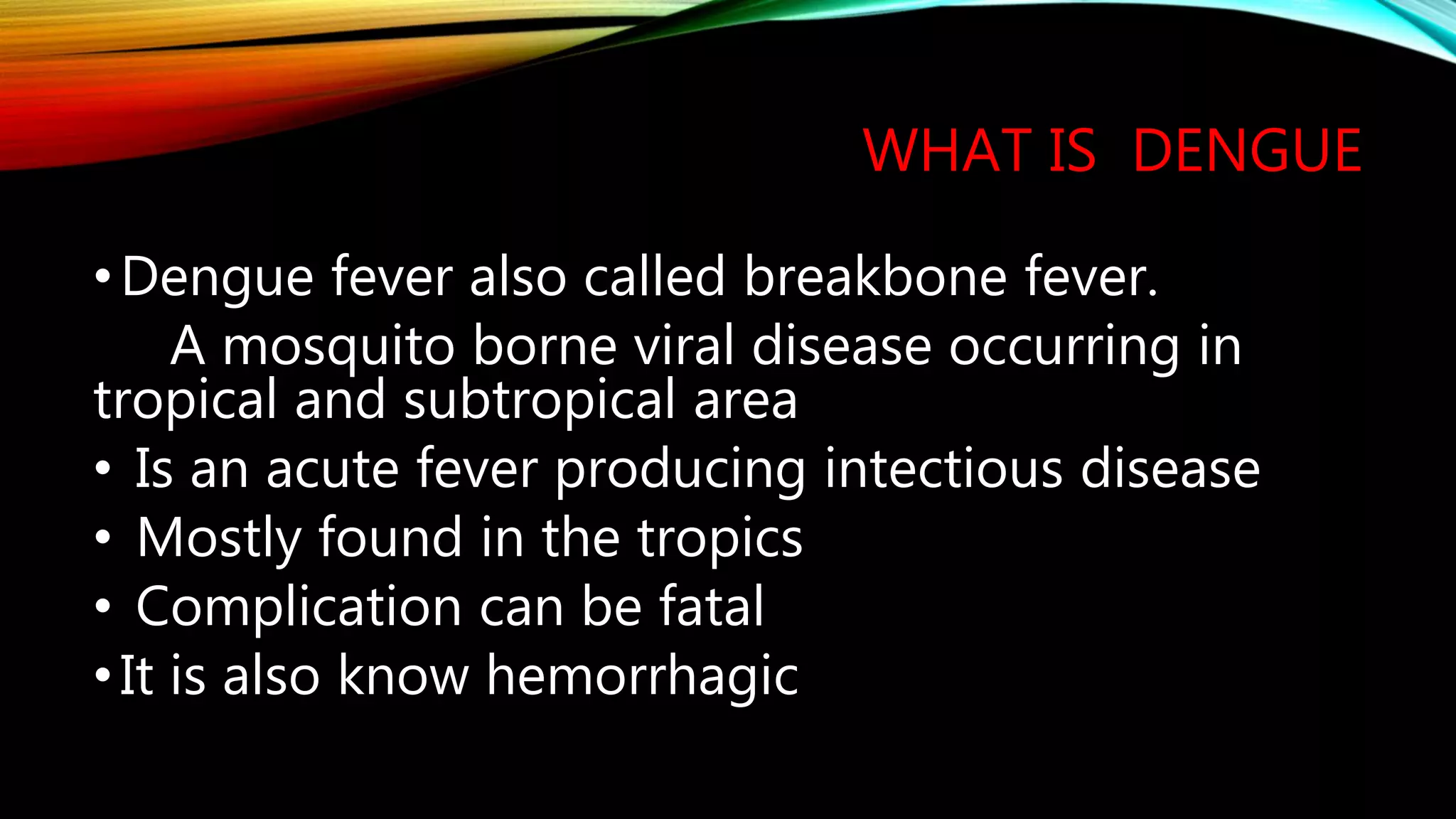 WHAT IS DENGUE

• Dengue fever also called breakbone fever.
A mosquito borne viral disease occurring in tropical and subtropical area
• Is an acute fever producing intectious disease
• Mostly found in the tropics
• Complication can be fatal
• It is also know hemorrhagic